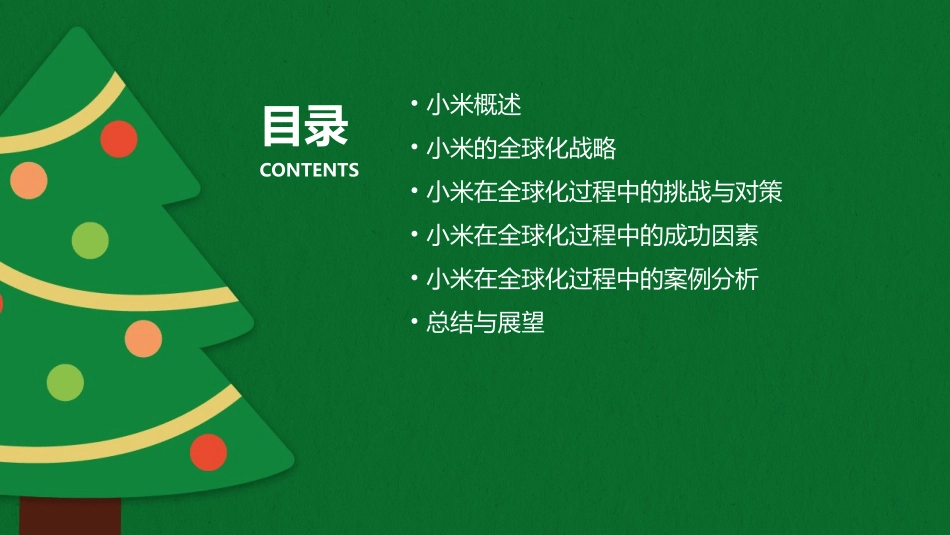 目录
CONTENTS

• 小米概述
• 小米的全球化战略
• 小米在全球化过程中的挑战与对策
• 小米在全球化过程中的成功因素
• 小米在全球化过程中的案例分析
• 总结与展望